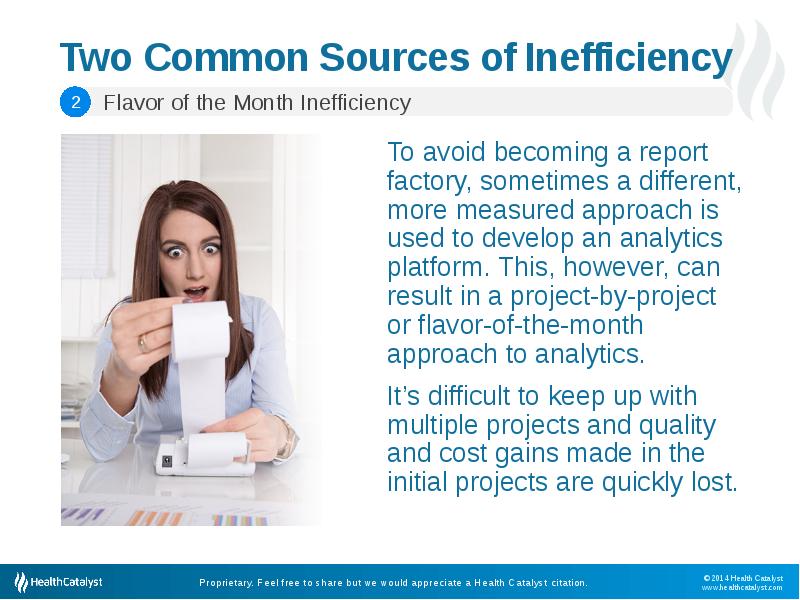 Two Common Sources of Inefficiency

2 Flavor of the Month Inefficiency

To avoid becoming a report factory, sometimes a different, more measured approach is used to develop an analytics platform. This, however, can result in a project-by-project or flavor-of-the-month approach to analytics.

It's difficult to keep up with multiple projects and quality and cost gains made in the initial projects are quickly lost.

HealthCatalyst

Proprietary. Feel free to share but we would appreciate a Health Catalyst citation.

© 2014 Health Catalyst
www.healthcatalyst.com